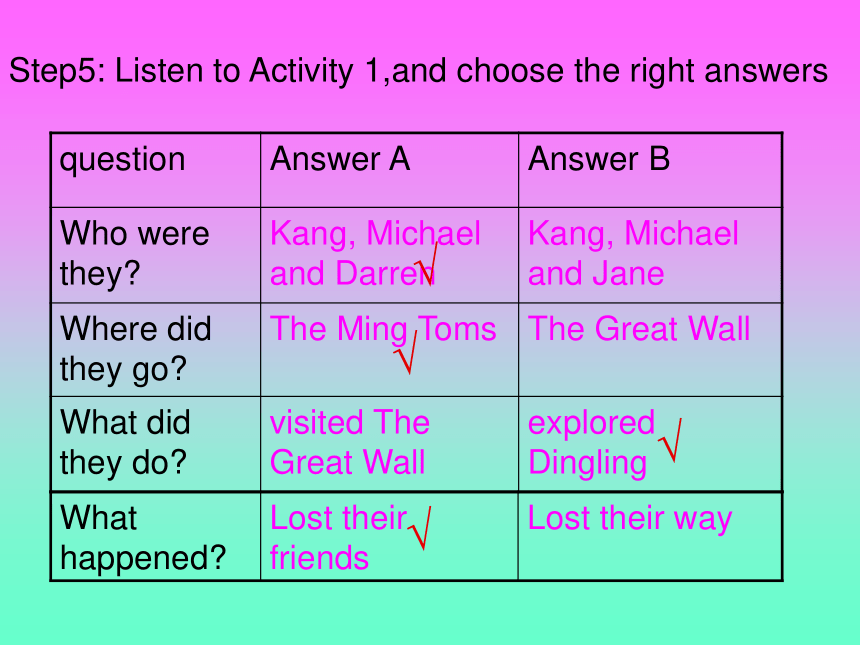 Step5: Listen to Activity 1,and choose the right answers

| question | Answer A | Answer B |
|---|---|---|
| Who were they? | Kang, Michael and Darren √ | Kang, Michael and Jane |
| Where did they go? | The Ming Toms √ | The Great Wall |
| What did they do? | visited The Great Wall | explored Dingling √ |
| What happened? | Lost their friends √ | Lost their way |